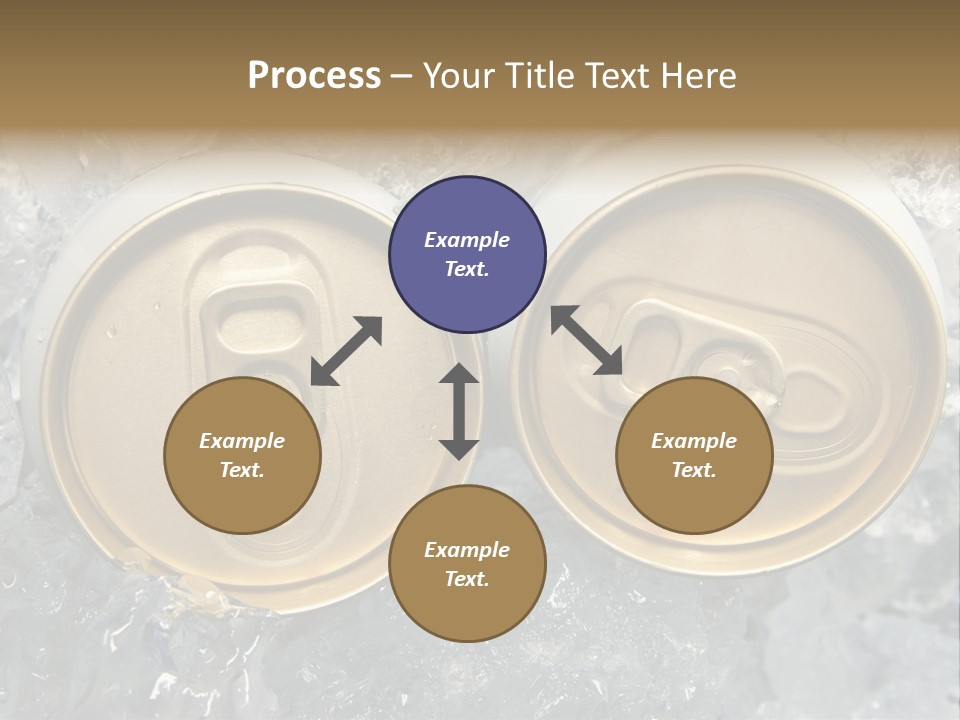 Process – Your Title Text Here

Example Text.

Example Text.

Example Text.

Example Text.